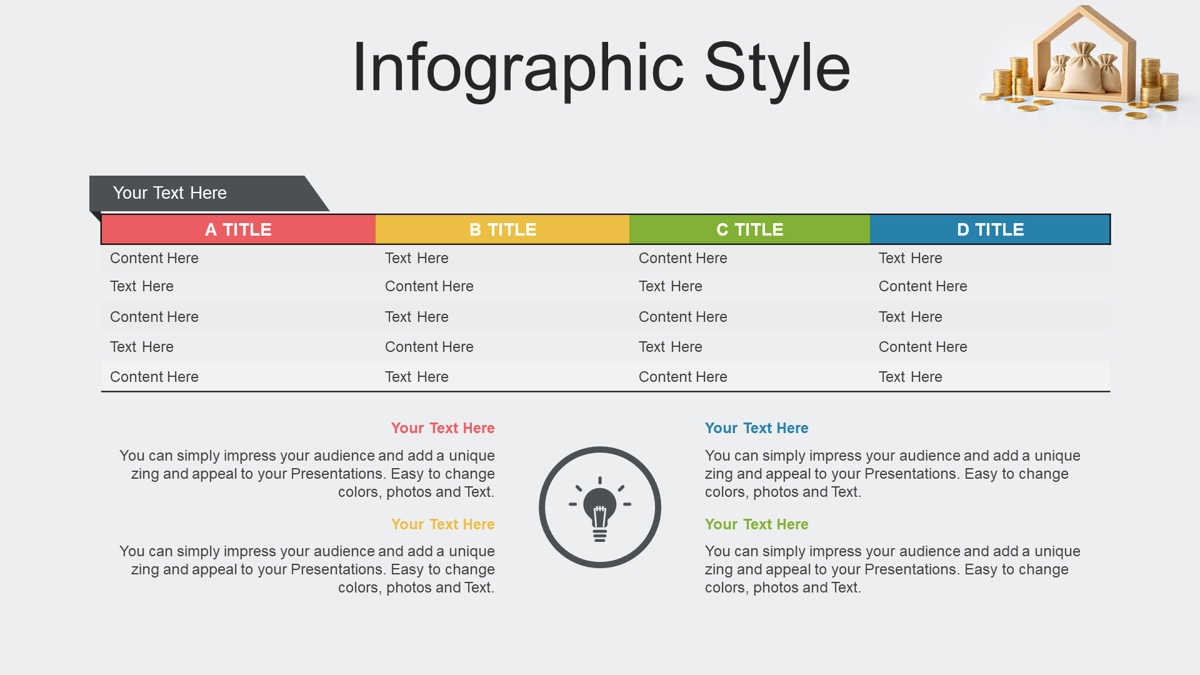 Infographic Style

Your Text Here

| A TITLE | B TITLE | C TITLE | D TITLE |
|---|---|---|---|
| Content Here | Text Here | Content Here | Text Here |
| Text Here | Content Here | Text Here | Content Here |
| Content Here | Text Here | Content Here | Text Here |
| Text Here | Content Here | Text Here | Content Here |
| Content Here | Text Here | Content Here | Text Here |

Your Text Here

You can simply impress your audience and add a unique zing and appeal to your Presentations. Easy to change colors, photos and Text.

Your Text Here

You can simply impress your audience and add a unique zing and appeal to your Presentations. Easy to change colors, photos and Text.

Your Text Here

You can simply impress your audience and add a unique zing and appeal to your Presentations. Easy to change colors, photos and Text.

Your Text Here

You can simply impress your audience and add a unique zing and appeal to your Presentations. Easy to change colors, photos and Text.